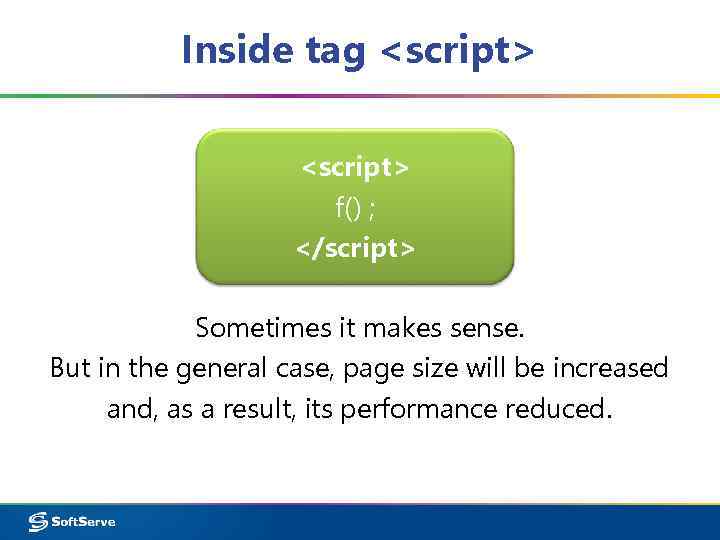 Inside tag <script>

<script>
f() ;
</script>

Sometimes it makes sense.
But in the general case, page size will be increased and, as a result, its performance reduced.

SoftServe